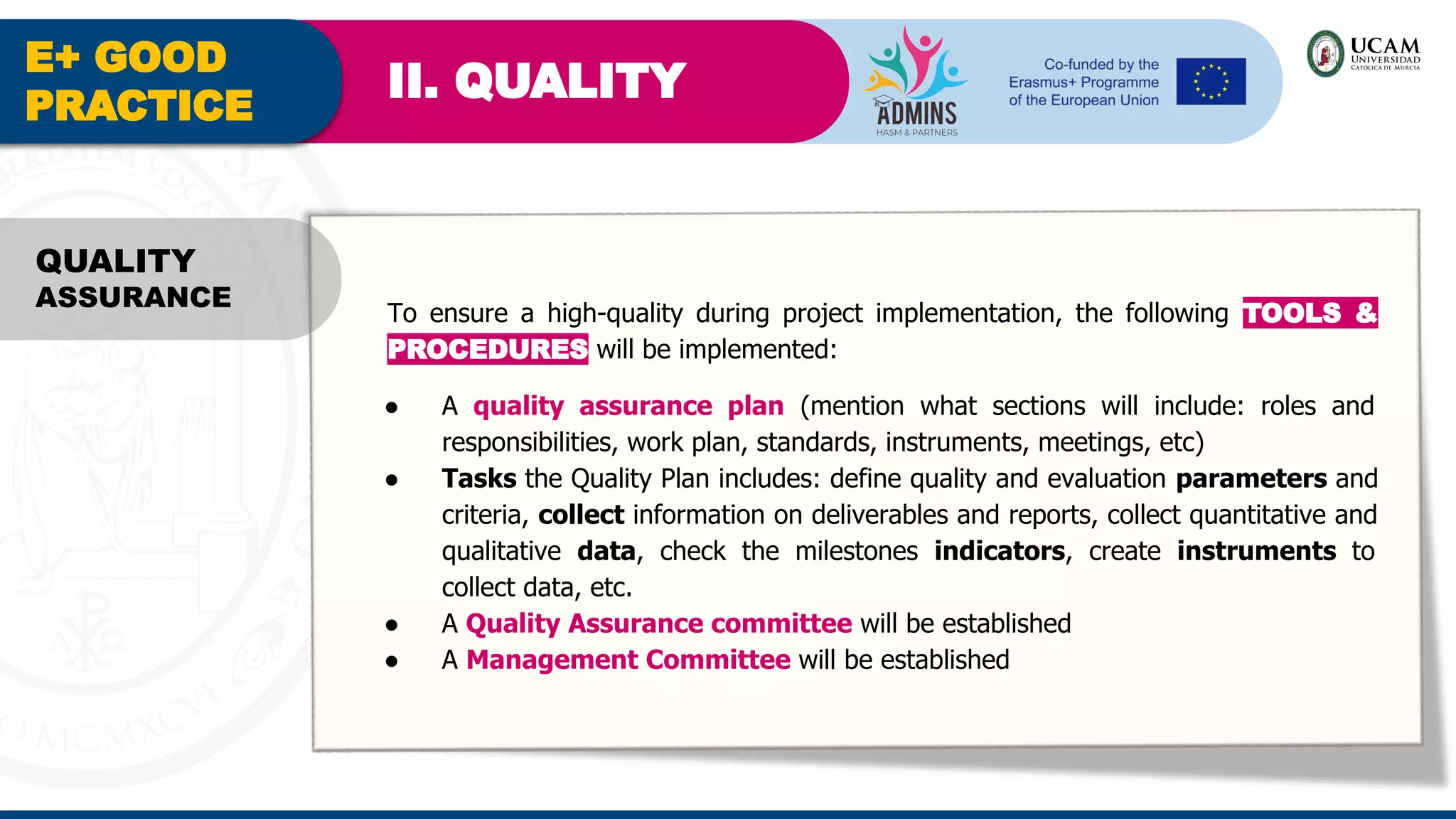 E+ GOOD PRACTICE

II. QUALITY

ADMINS
HASM & PARTNERS

Co-funded by the Erasmus+ Programme of the European Union

UCAM
UNIVERSIDAD CATÓLICA DE MURCIA

QUALITY ASSURANCE

To ensure a high-quality during project implementation, the following TOOLS & PROCEDURES will be implemented:

• A quality assurance plan (mention what sections will include: roles and responsibilities, work plan, standards, instruments, meetings, etc)
• Tasks the Quality Plan includes: define quality and evaluation parameters and criteria, collect information on deliverables and reports, collect quantitative and qualitative data, check the milestones indicators, create instruments to collect data, etc.
• A Quality Assurance committee will be established
• A Management Committee will be established